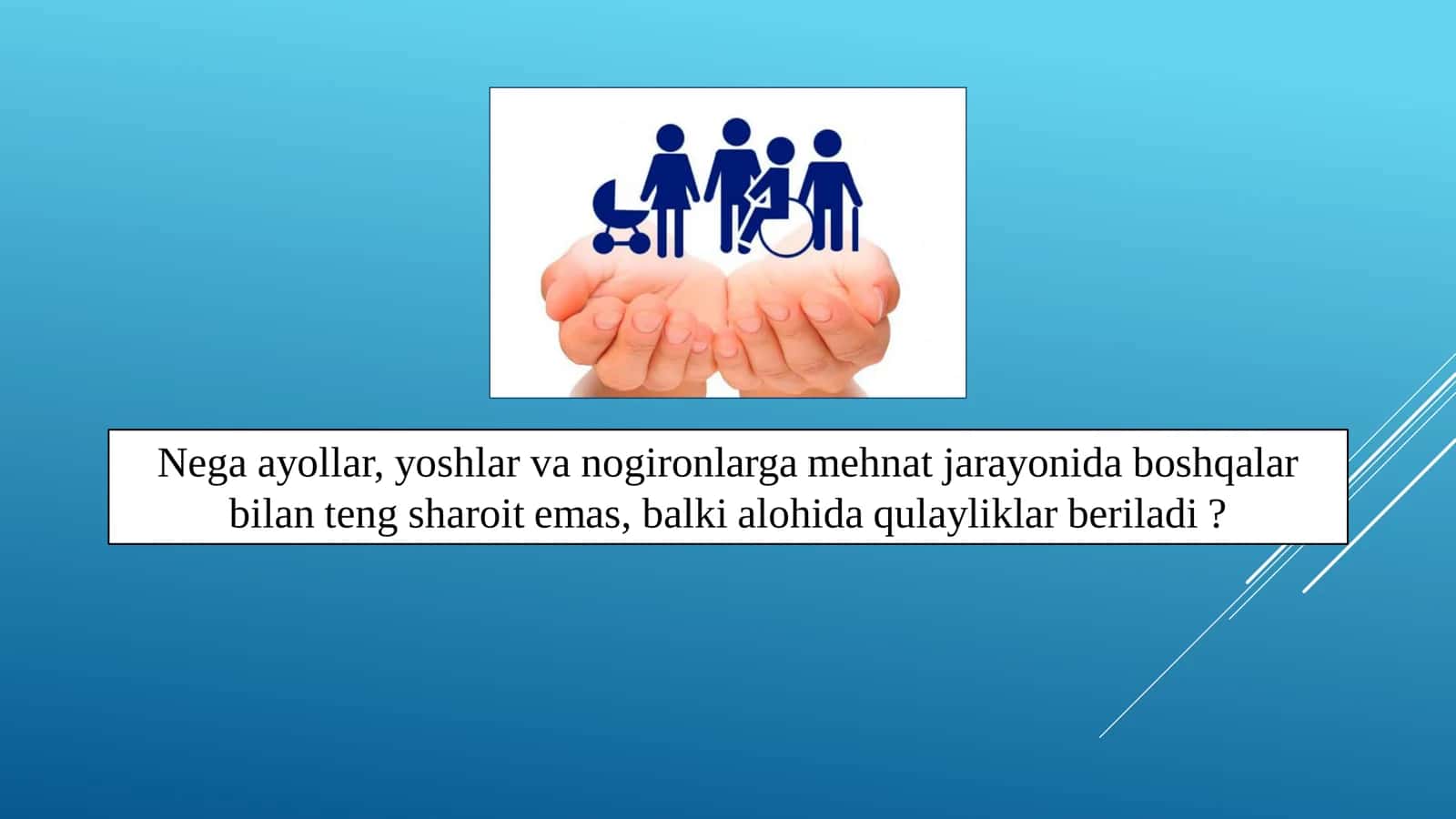 Nega ayollar, yoshlar va nogironlarga mehnat jarayonida boshqalar bilan teng sharoit emas, balki alohida qulayliklar beriladi ?